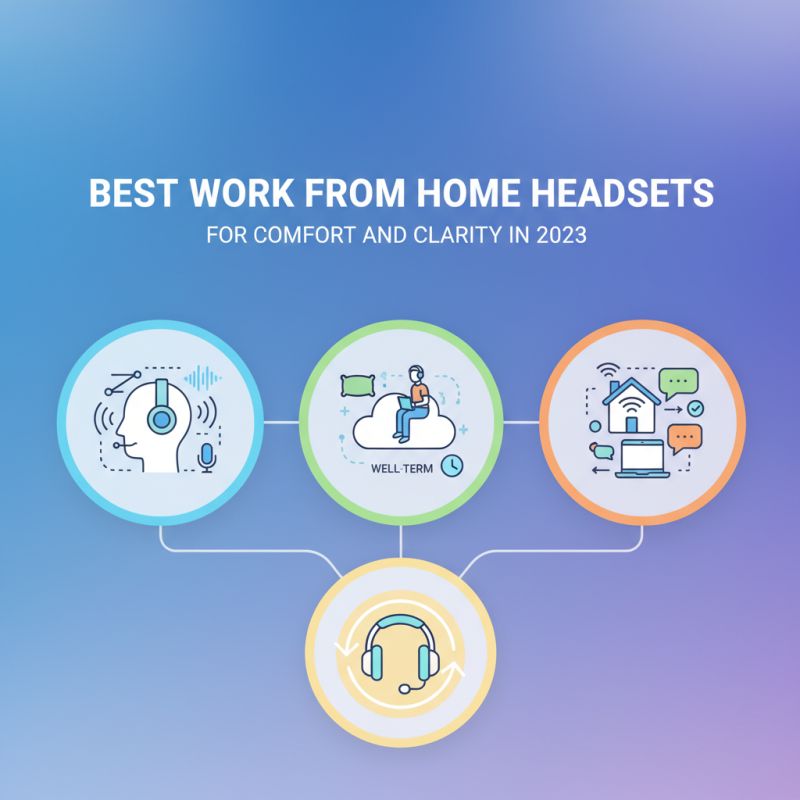 BEST WORK FROM HOME HEADSETS

FOR COMFORT AND CLARITY IN 2023

WELL-TERM